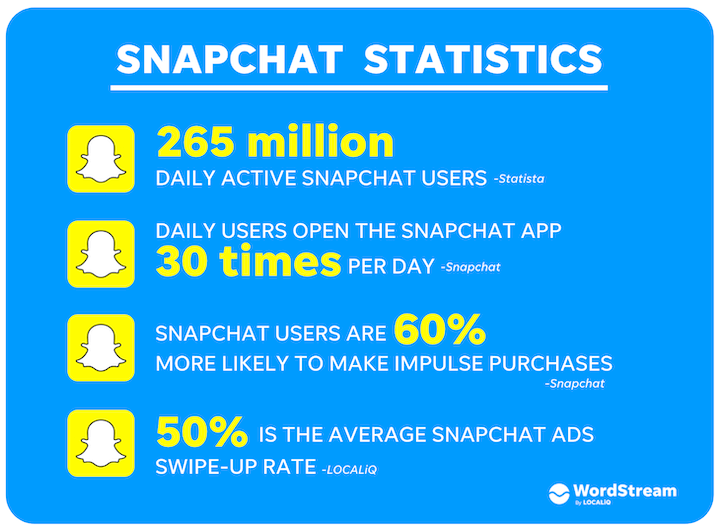 SNAPCHAT STATISTICS

265 million
DAILY ACTIVE SNAPCHAT USERS -Statista

DAILY USERS OPEN THE SNAPCHAT APP
30 times PER DAY -Snapchat

SNAPCHAT USERS ARE 60%
MORE LIKELY TO MAKE IMPULSE PURCHASES
-Snapchat

50% IS THE AVERAGE SNAPCHAT ADS
SWIPE-UP RATE -LOCALiQ

WordStream
By LOCALiQ